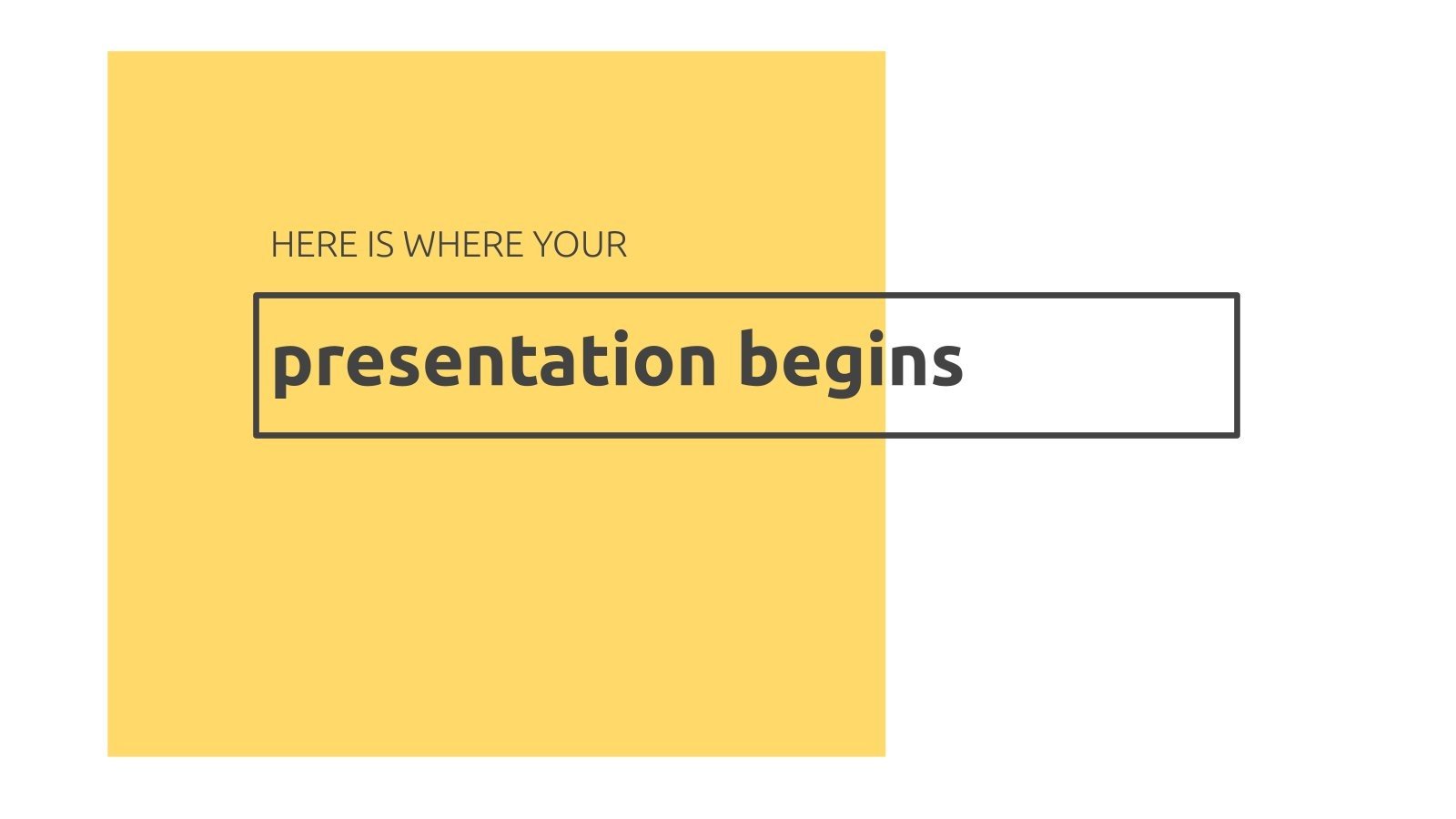 HERE IS WHERE YOUR

presentation begins